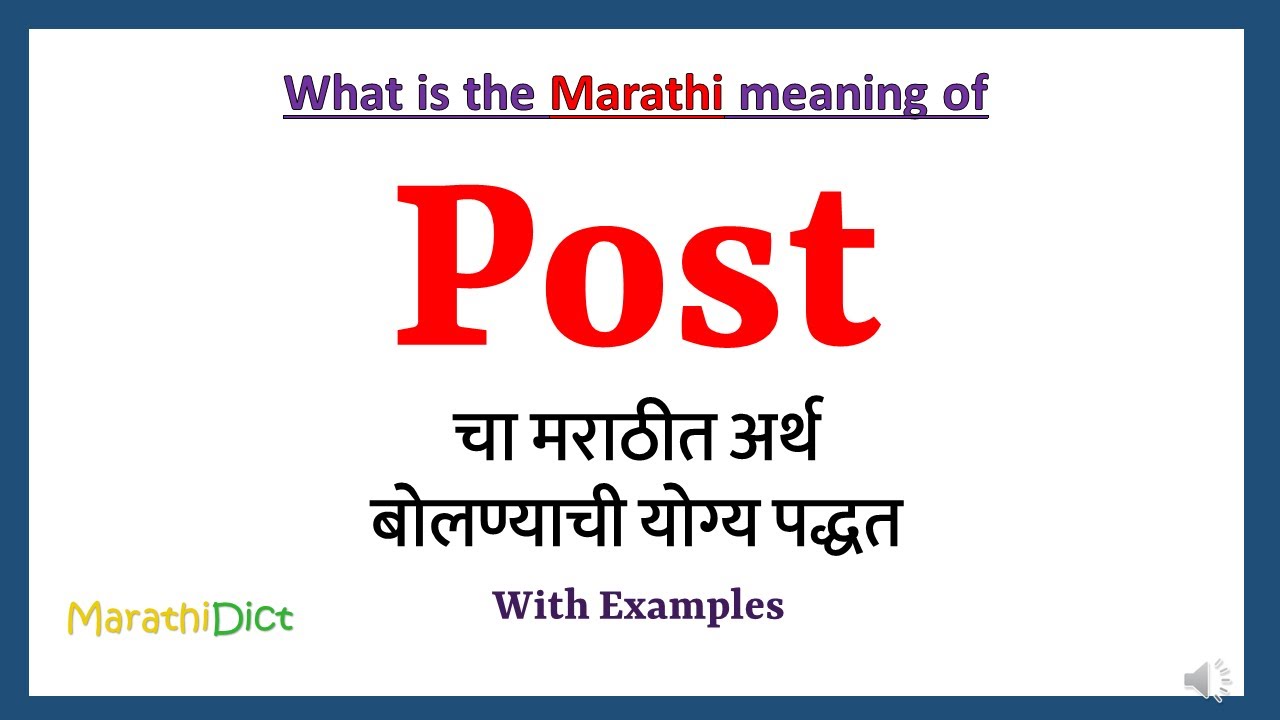 What is the Marathi meaning of

Post

चा मराठीत अर्थ
बोलण्याची योग्य पद्धत

With Examples

MarathiDict